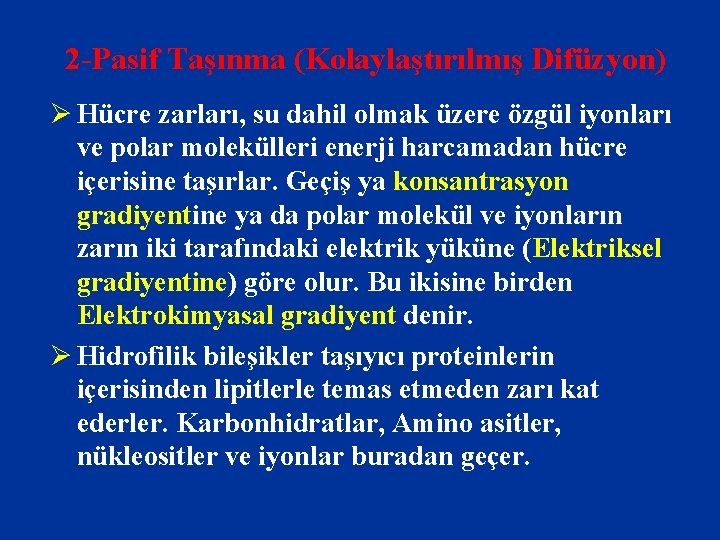 2-Pasif Taşınma (Kolaylaştırılmış Difüzyon)

➢ Hücre zarları, su dahil olmak üzere özgül iyonları ve polar molekülleri enerji harcamadan hücre içerisine taşırlar. Geçiş ya konsantrasyon gradiyentine ya da polar molekül ve iyonların zarın iki tarafındaki elektrik yüküne (Elektriksel gradiyentine) göre olur. Bu ikisine birden Elektrokimyasal gradiyent denir.

➢ Hidrofilik bileşikler taşıyıcı proteinlerin içerisinden lipitlerle temas etmeden zarı kat ederler. Karbonhidratlar, Amino asitler, nükleositler ve iyonlar buradan geçer.